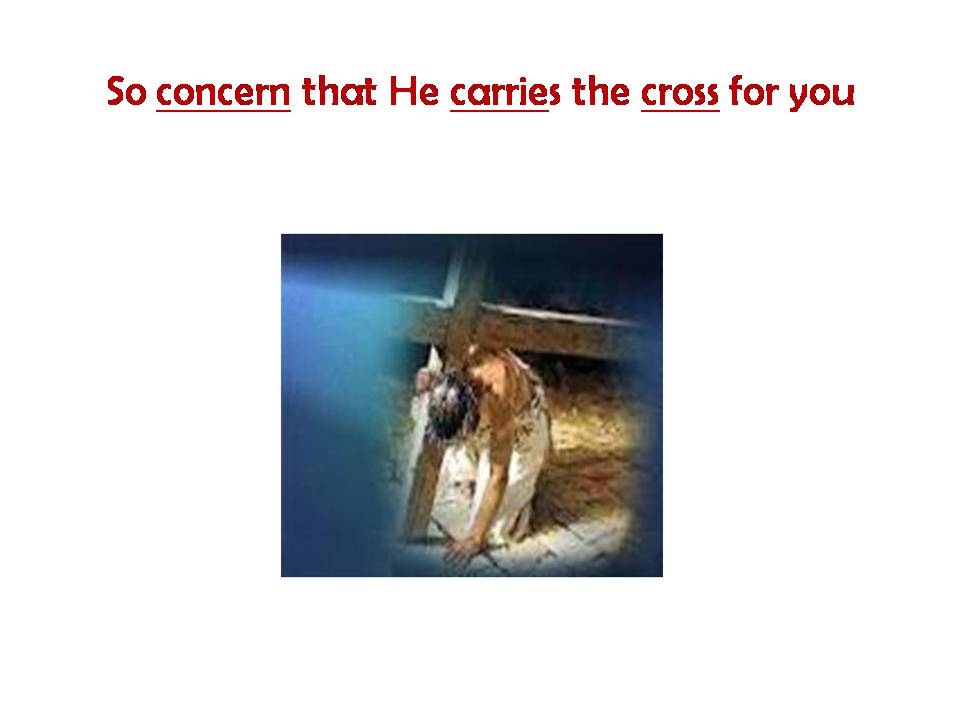 So concern that He carries the cross for you